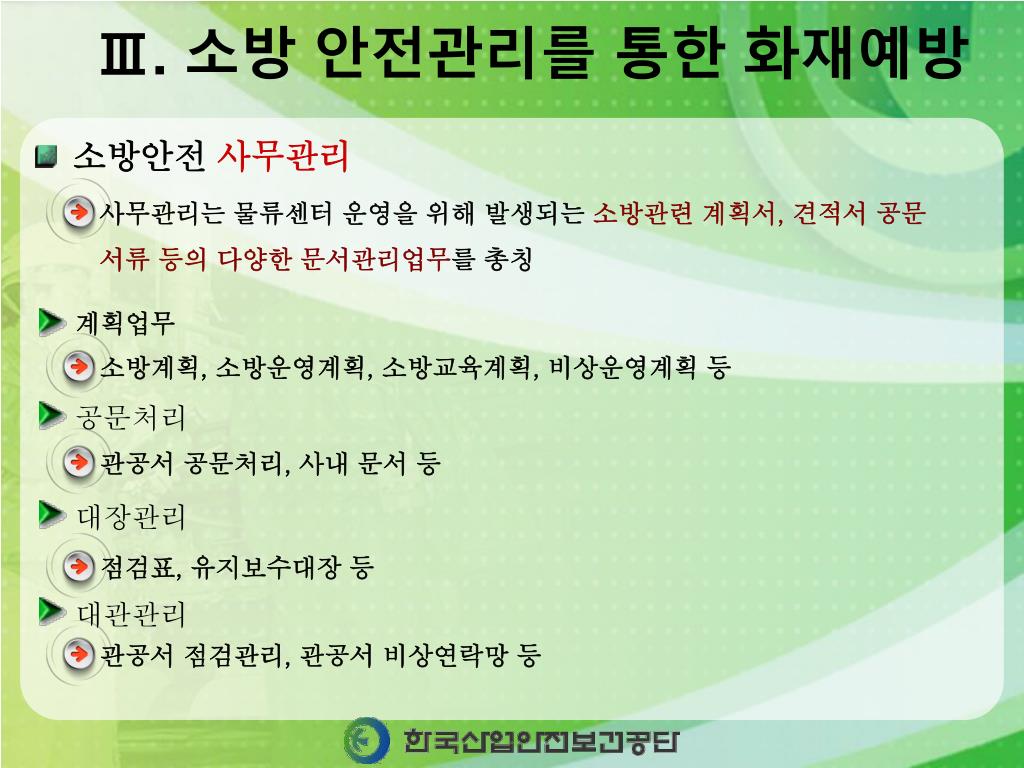 Ⅲ. 소방 안전관리를 통한 화재예방

소방안전 사무관리

사무관리는 물류센터 운영을 위해 발생되는 소방관련 계획서, 견적서 공문 서류 등의 다양한 문서관리업무를 총칭

계획업무

소방계획, 소방운영계획, 소방교육계획, 비상운영계획 등

공문처리

관공서 공문처리, 사내 문서 등

대장관리

점검표, 유지보수대장 등

대관관리

관공서 점검관리, 관공서 비상연락망 등

한국산업안전보건공단